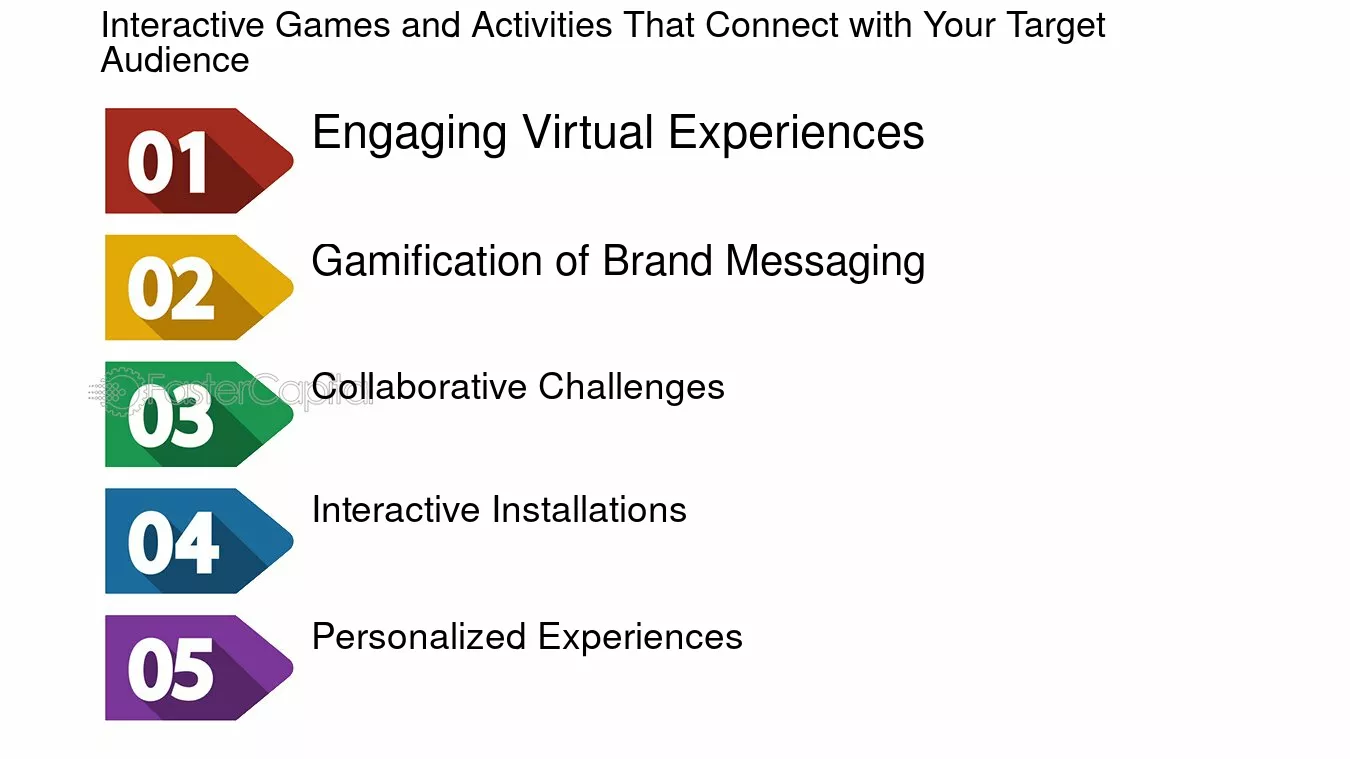 Interactive Games and Activities That Connect with Your Target Audience

01
Engaging Virtual Experiences

02
Gamification of Brand Messaging

03
Collaborative Challenges

04
Interactive Installations

05
Personalized Experiences

FasterCapital